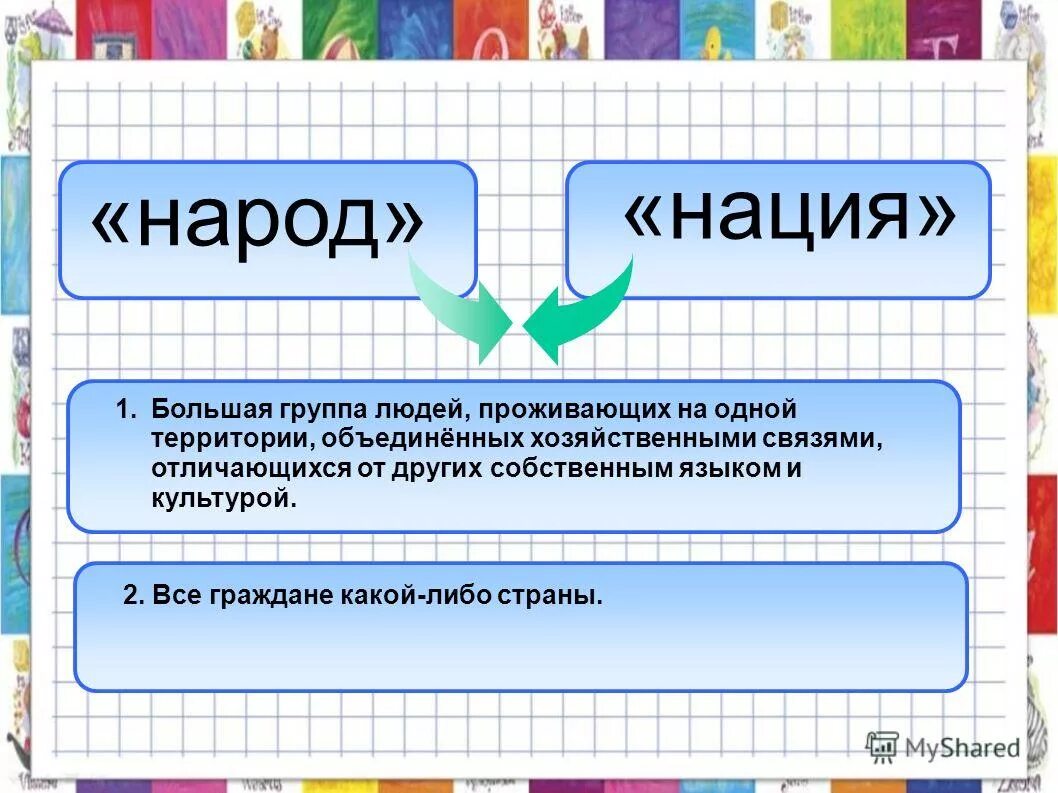 «народ»

«нация»

1. Большая группа людей, проживающих на одной территории, объединённых хозяйственными связями, отличающихся от других собственным языком и культурой.

2. Все граждане какой-либо страны.

MyShared